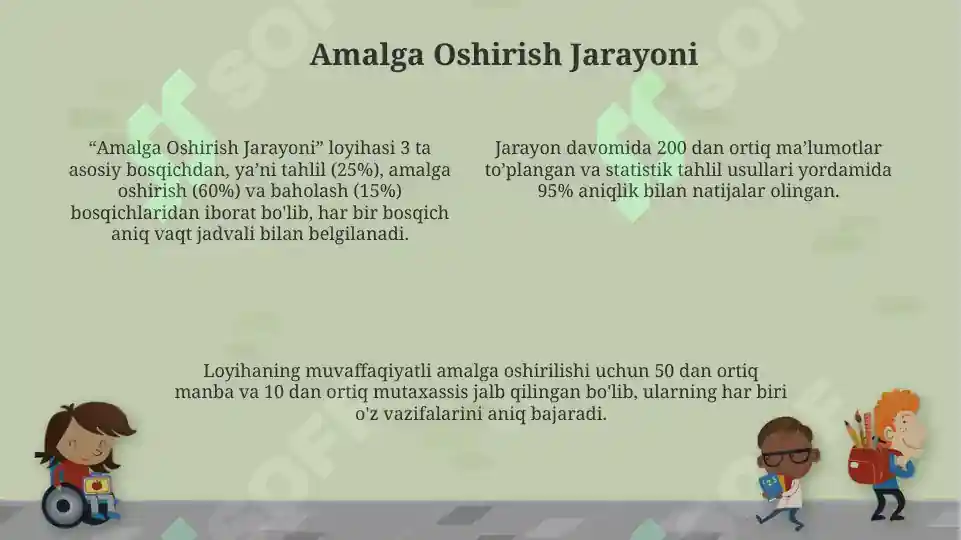 Amalga Oshirish Jarayoni

“Amalga Oshirish Jarayoni” loyihasi 3 ta asosiy bosqichdan, ya’ni tahlil (25%), amalga oshirish (60%) va baholash (15%) bosqichlaridan iborat bo'lib, har bir bosqich aniq vaqt jadvali bilan belgilanadi.

Jarayon davomida 200 dan ortiq ma’lumotlar to’plangan va statistik tahlil usullari yordamida 95% aniqlik bilan natijalar olingan.

Loyihaning muvaffaqiyatli amalga oshirilishi uchun 50 dan ortiq manba va 10 dan ortiq mutaxassis jalb qilingan bo'lib, ularning har biri o'z vazifalarini aniq bajaradi.